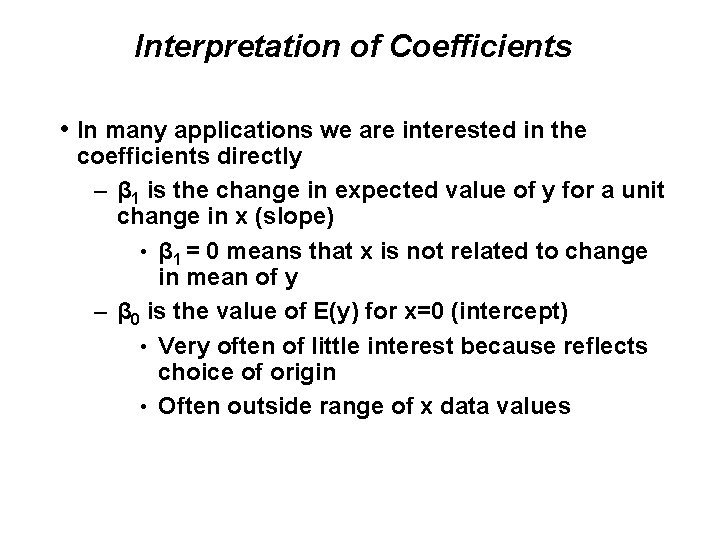 Interpretation of Coefficients

• In many applications we are interested in the coefficients directly

– $\beta_1$ is the change in expected value of y for a unit change in x (slope)

• $\beta_1 = 0$ means that x is not related to change in mean of y

– $\beta_0$ is the value of E(y) for x=0 (intercept)

• Very often of little interest because reflects choice of origin

• Often outside range of x data values